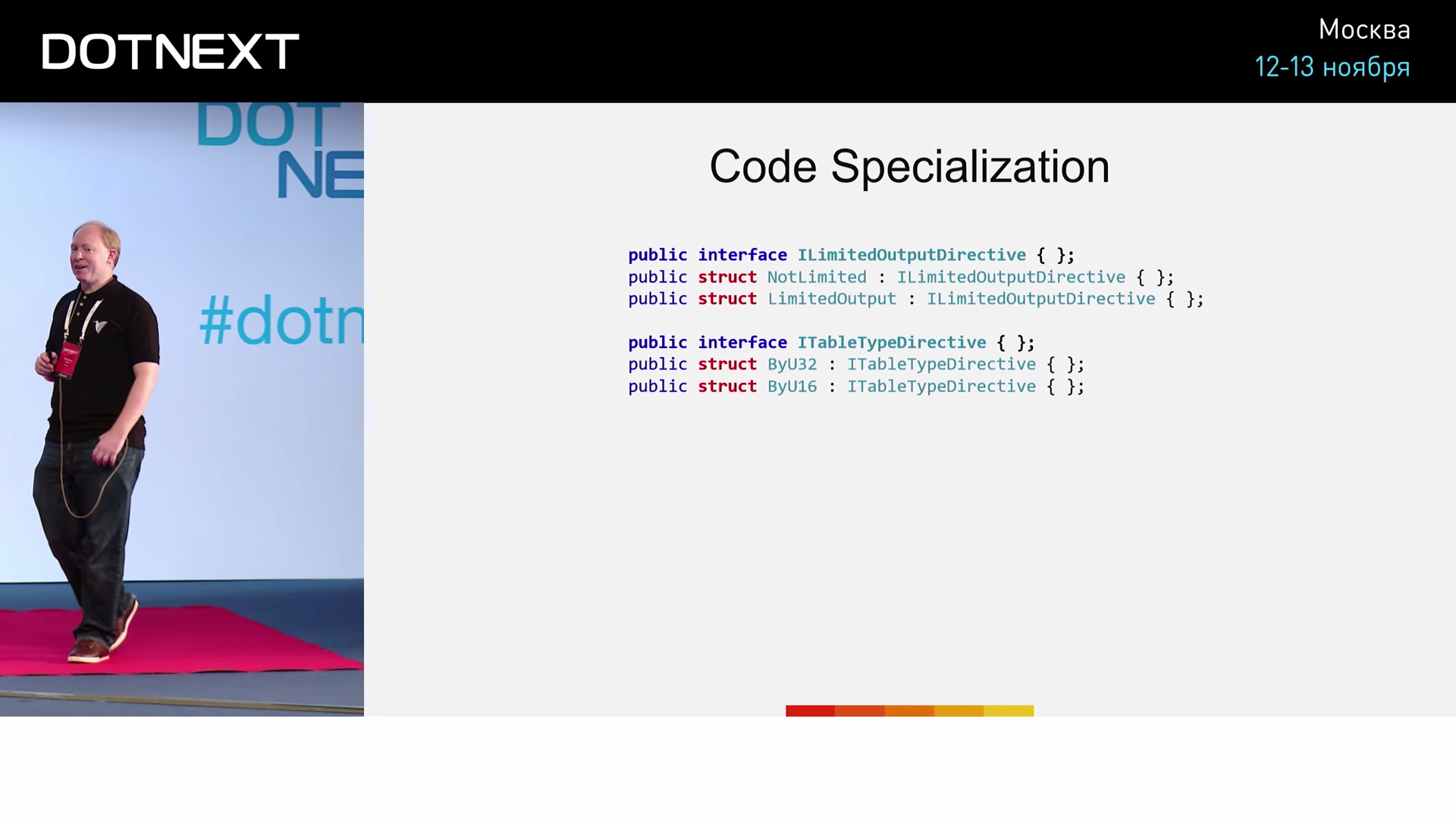 DOTNEXT

Москва
12-13 ноября

DOT
NE

#dotn

Code Specialization

public interface ILimitedOutputDirective { };
public struct NotLimited : ILimitedOutputDirective { };
public struct LimitedOutput : ILimitedOutputDirective { };

public interface ITableTypeDirective { };
public struct ByU32 : ITableTypeDirective { };
public struct ByU16 : ITableTypeDirective { };